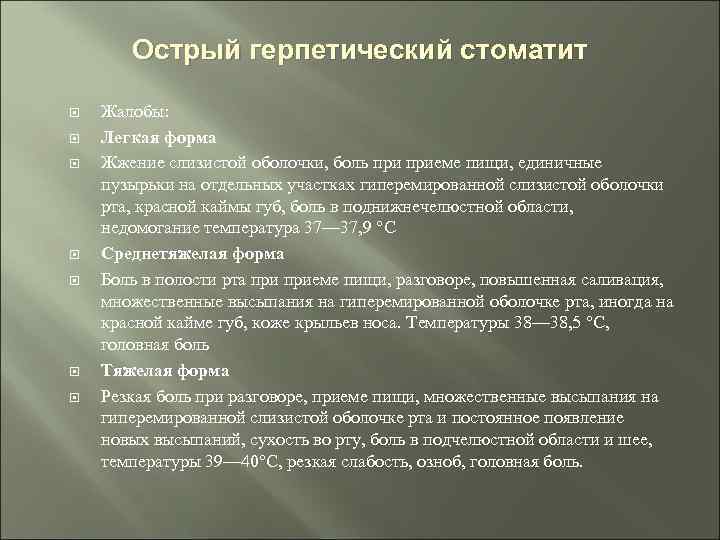 Острый герпетический стоматит

Жалобы:

Легкая форма

Жжение слизистой оболочки, боль при приеме пищи, единичные пузырьки на отдельных участках гиперемированной слизистой оболочки рта, красной каймы губ, боль в поднижнечелюстной области, недомогание температура 37—37,9 °С

Среднетяжелая форма

Боль в полости рта при приеме пищи, разговоре, повышенная саливация, множественные высыпания на гиперемированной оболочке рта, иногда на красной кайме губ, коже крыльев носа. Температуры 38—38,5 °С, головная боль

Тяжелая форма

Резкая боль при разговоре, приеме пищи, множественные высыпания на гиперемированной слизистой оболочке рта и постоянное появление новых высыпаний, сухость во рту, боль в подчелюстной области и шее, температуры 39—40°С, резкая слабость, озноб, головная боль.